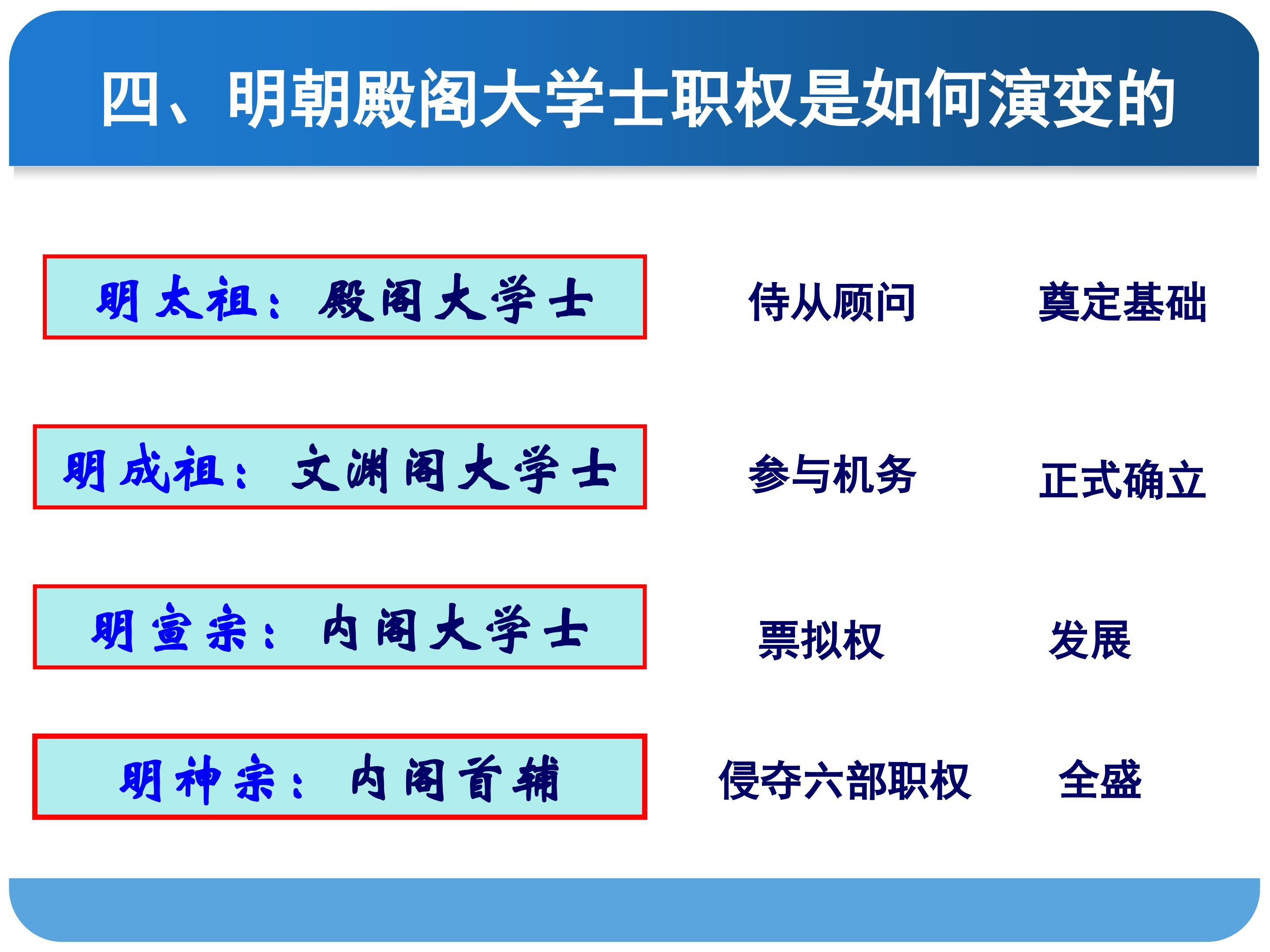 四、明朝殿阁大学士职权是如何演变的

明太祖：殿阁大学士

侍从顾问

奠定基础

明成祖：文渊阁大学士

参与机务

正式确立

明宣宗：内阁大学士

票拟权

发展

明神宗：内阁首辅

侵夺六部职权

全盛